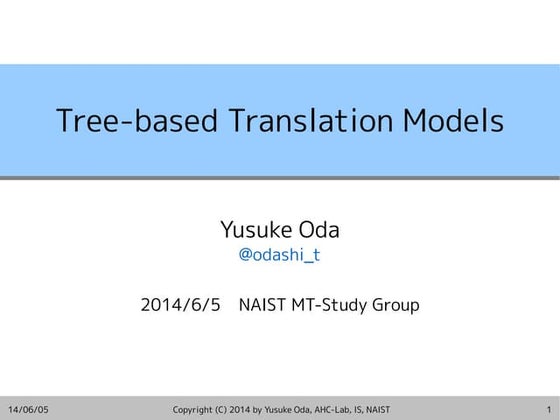 Tree-based Translation Models

Yusuke Oda
@odashi_t

2014/6/5 NAIST MT-Study Group

14/06/05
Copyright (C) 2014 by Yusuke Oda, AHC-Lab, IS, NAIST
1